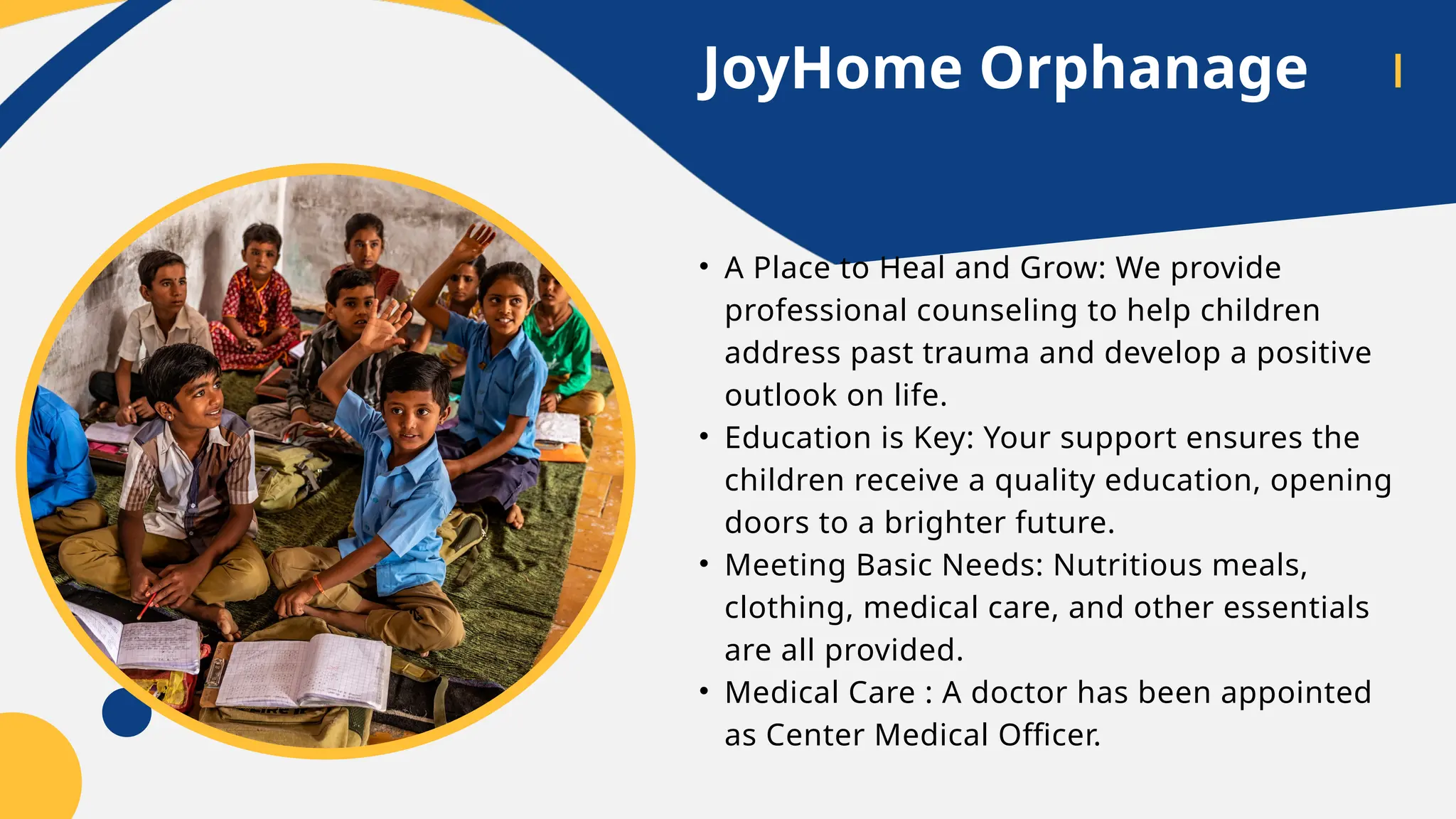 JoyHome Orphanage

• A Place to Heal and Grow: We provide professional counseling to help children address past trauma and develop a positive outlook on life.
• Education is Key: Your support ensures the children receive a quality education, opening doors to a brighter future.
• Meeting Basic Needs: Nutritious meals, clothing, medical care, and other essentials are all provided.
• Medical Care : A doctor has been appointed as Center Medical Officer.